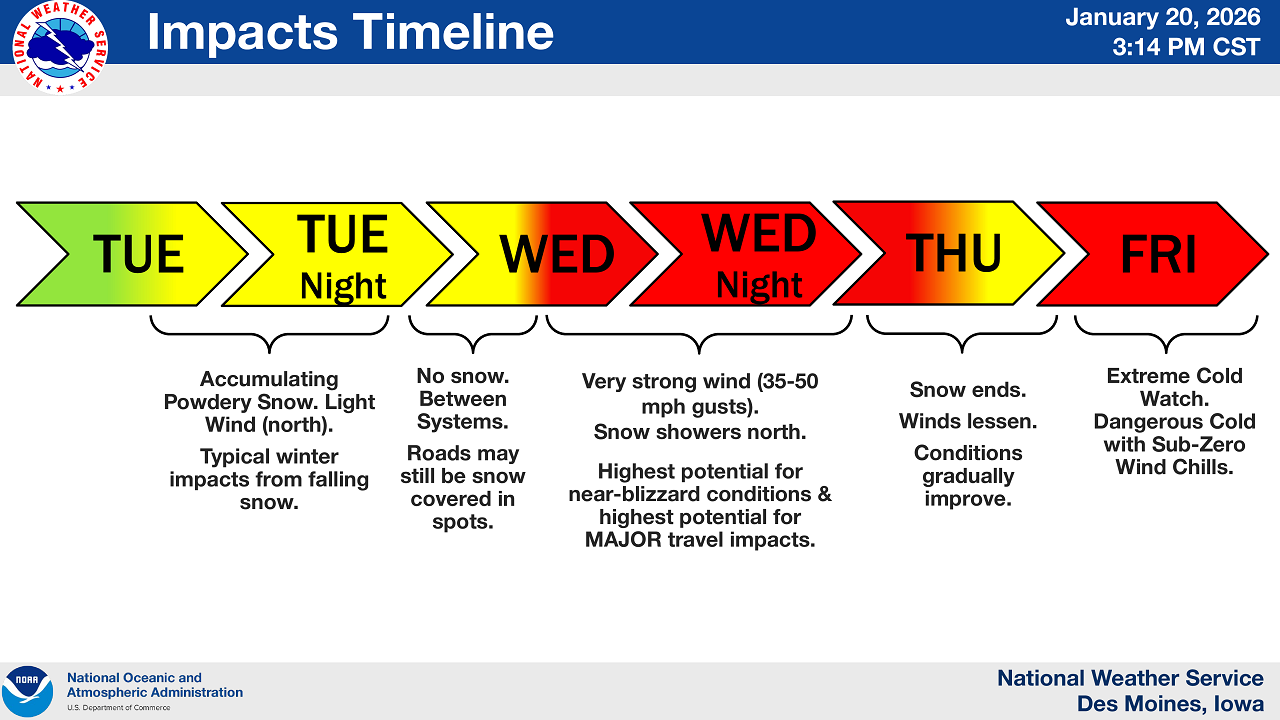 NATIONAL WEATHER SERVICE

Impacts Timeline

January 20, 2026
3:14 PM CST

TUE

TUE Night

WED

WED Night

THU

FRI

Accumulating Powdery Snow. Light Wind (north).

Typical winter impacts from falling snow.

No snow. Between Systems.

Roads may still be snow covered in spots.

Very strong wind (35-50 mph gusts).
Snow showers north.

Highest potential for near-blizzard conditions & highest potential for MAJOR travel impacts.

Snow ends.

Winds lessen.

Conditions gradually improve.

Extreme Cold Watch.
Dangerous Cold with Sub-Zero Wind Chills.

NOAA

National Oceanic and Atmospheric Administration
U.S. Department of Commerce

National Weather Service
Des Moines, Iowa